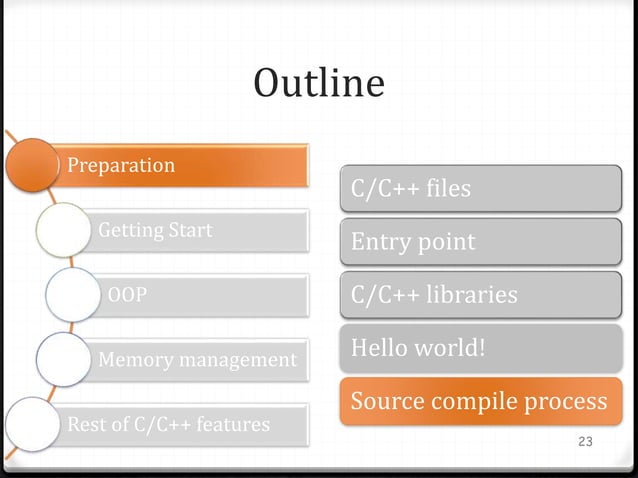 Outline

Preparation

Getting Start

OOP

Memory management

Rest of C/C++ features

C/C++ files

Entry point

C/C++ libraries

Hello world!

Source compile process

23